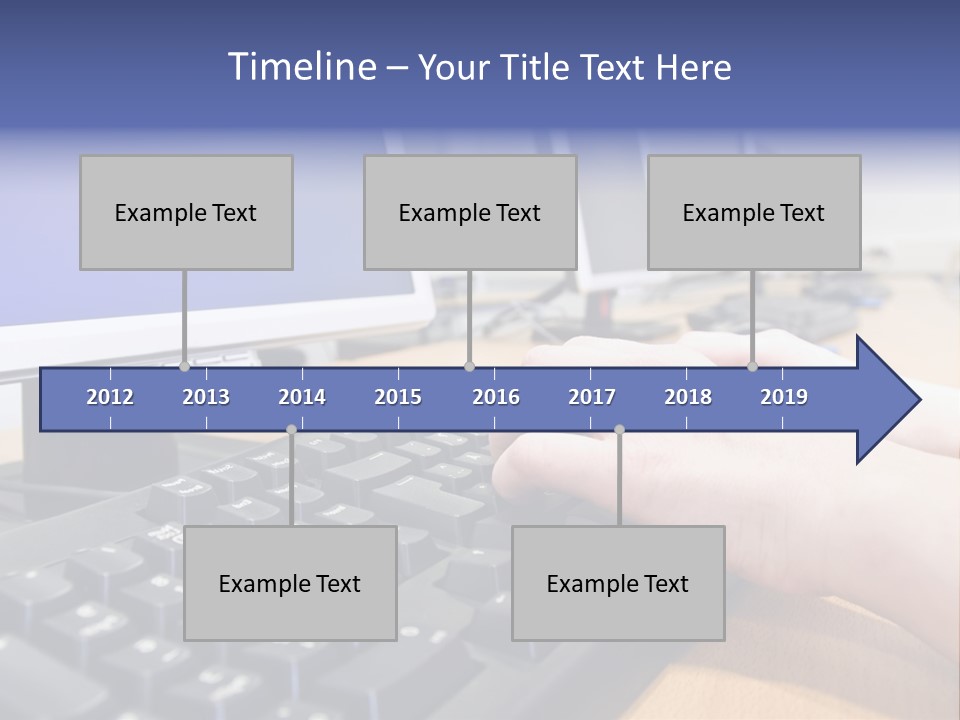 Timeline – Your Title Text Here

Example Text

Example Text

Example Text

2012 2013 2014 2015 2016 2017 2018 2019

Example Text

Example Text